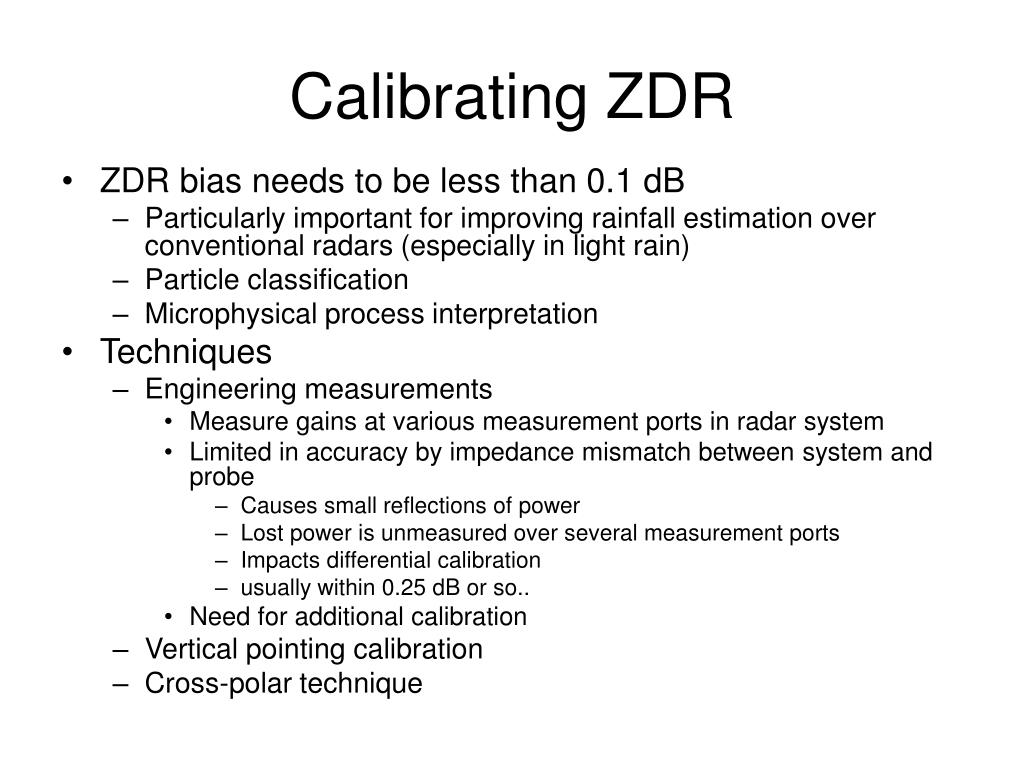 Calibrating ZDR

• ZDR bias needs to be less than 0.1 dB
– Particularly important for improving rainfall estimation over conventional radars (especially in light rain)
– Particle classification
– Microphysical process interpretation
• Techniques
– Engineering measurements
• Measure gains at various measurement ports in radar system
• Limited in accuracy by impedance mismatch between system and probe
– Causes small reflections of power
– Lost power is unmeasured over several measurement ports
– Impacts differential calibration
– usually within 0.25 dB or so..
• Need for additional calibration
– Vertical pointing calibration
– Cross-polar technique